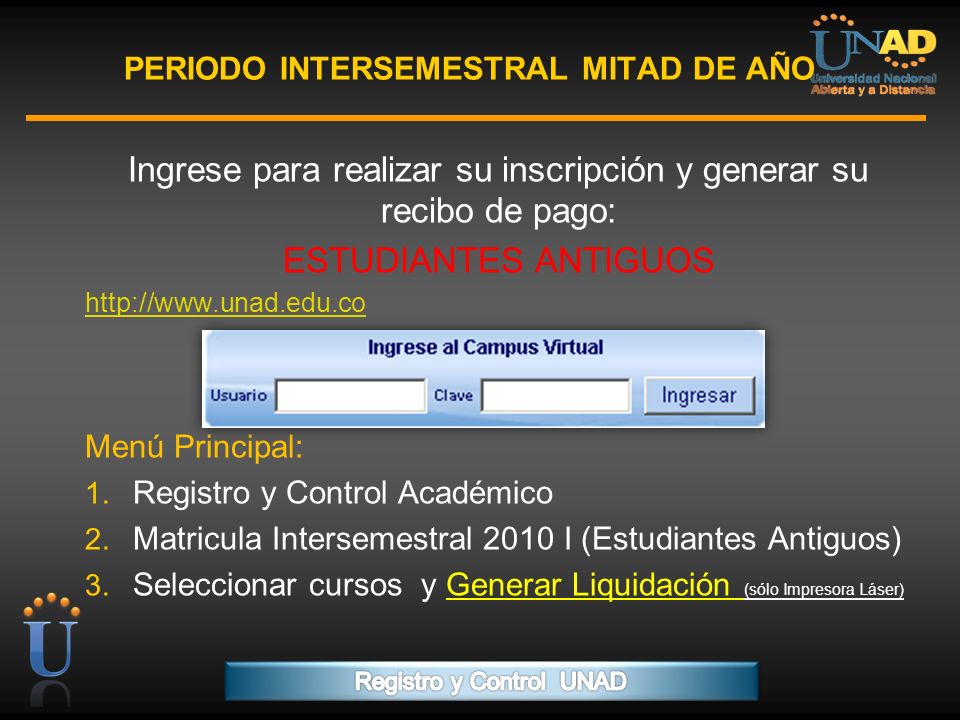 PERIODO INTERSEMESTRAL MITAD DE AÑO

UNAD
Universidad Nacional Abierta y a Distancia

Ingrese para realizar su inscripción y generar su recibo de pago:

ESTUDIANTES ANTIGUOS

http://www.unad.edu.co

Ingrese al Campus Virtual

Usuario Clave Ingresar

Menú Principal:

1. Registro y Control Académico
2. Matricula Intersemestral 2010 I (Estudiantes Antiguos)
3. Seleccionar cursos y Generar Liquidación (sólo Impresora Láser)

U

Registro y Control UNAD